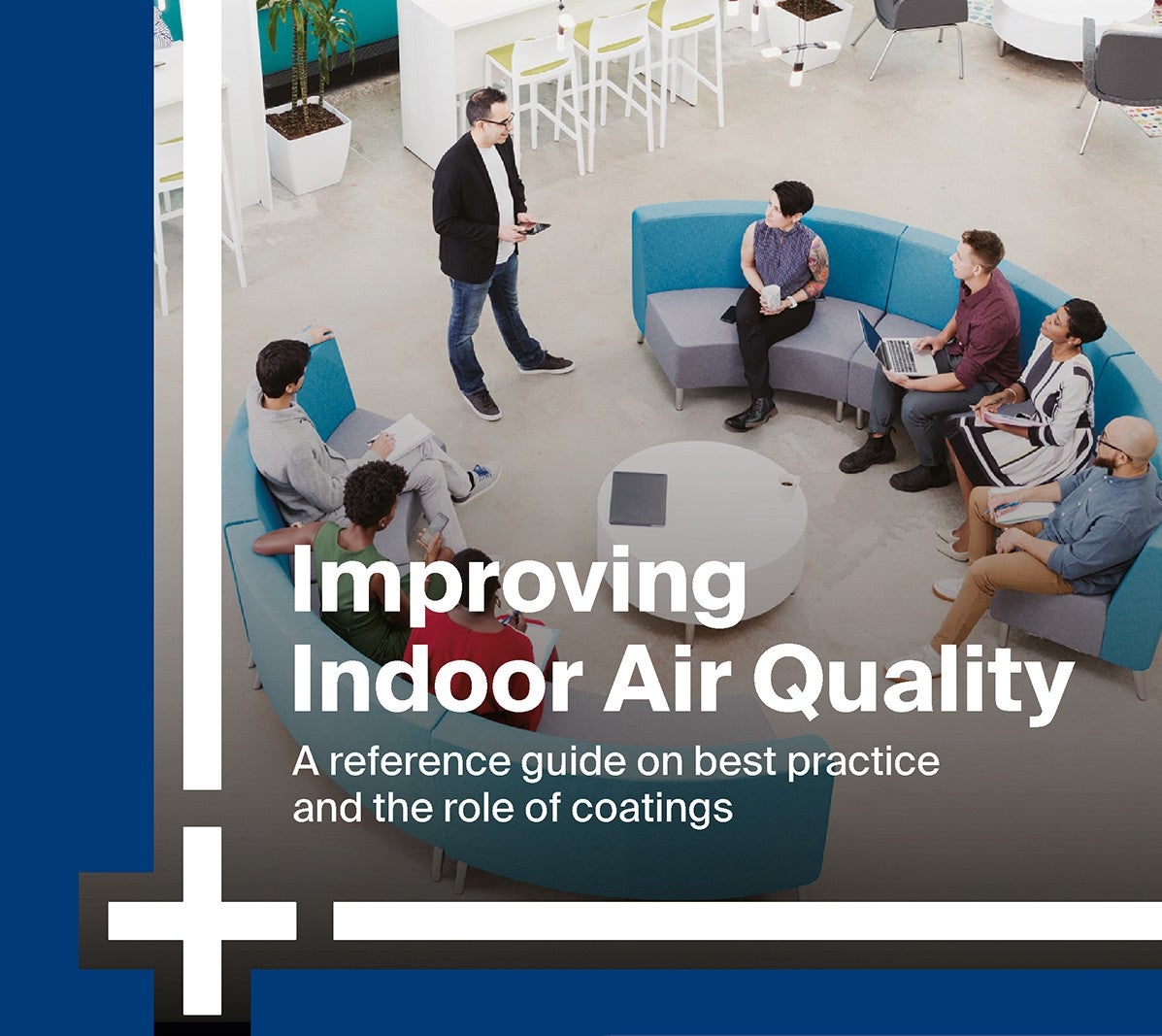 Improving Indoor Air Quality

A reference guide on best practice and the role of coatings